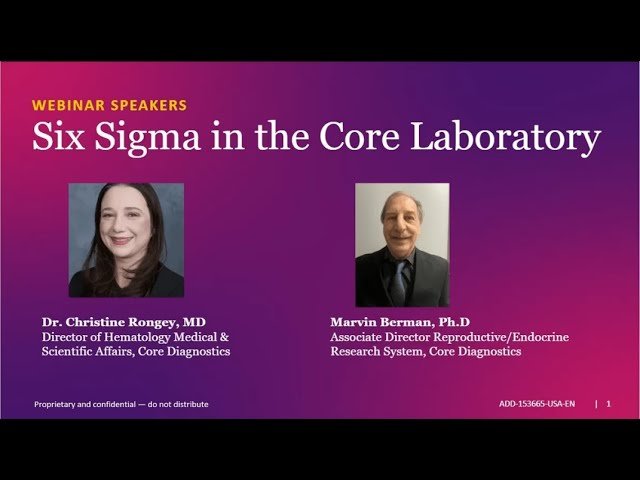 WEBINAR SPEAKERS

Six Sigma in the Core Laboratory

Dr. Christine Rongey, MD
Director of Hematology Medical & Scientific Affairs, Core Diagnostics

Marvin Berman, Ph.D
Associate Director Reproductive/Endocrine Research System, Core Diagnostics

Proprietary and confidential — do not distribute

ADD-153665-USA-EN | 1